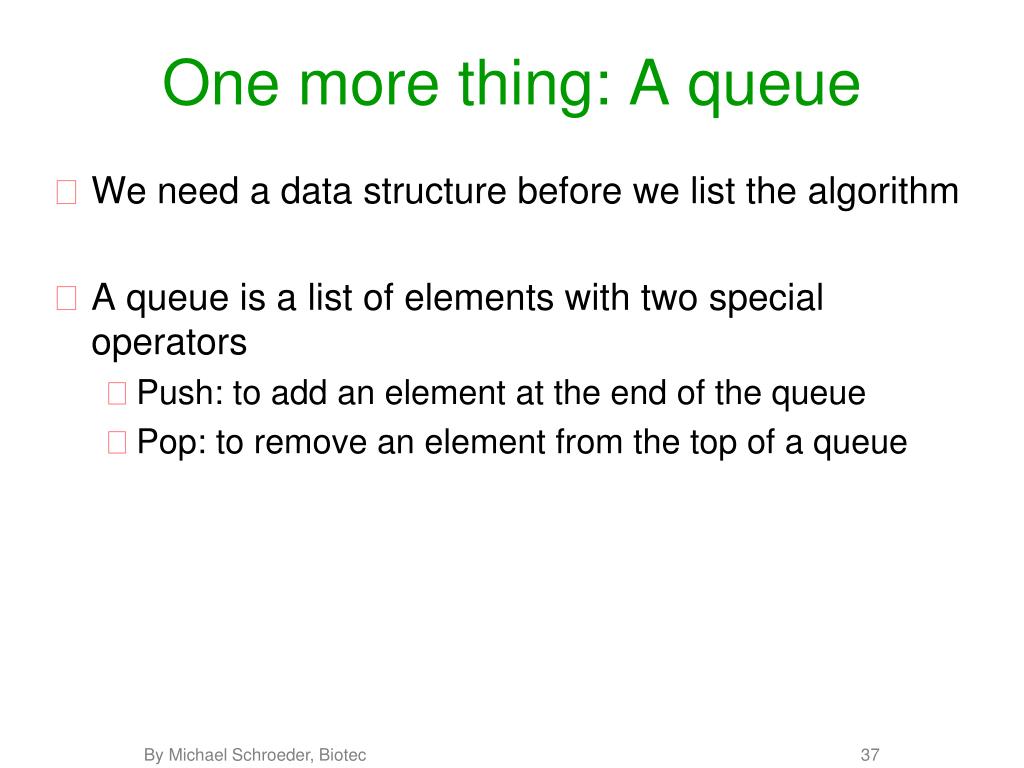 One more thing: A queue

We need a data structure before we list the algorithm

A queue is a list of elements with two special operators

Push: to add an element at the end of the queue

Pop: to remove an element from the top of a queue

By Michael Schroeder, Biotec

37